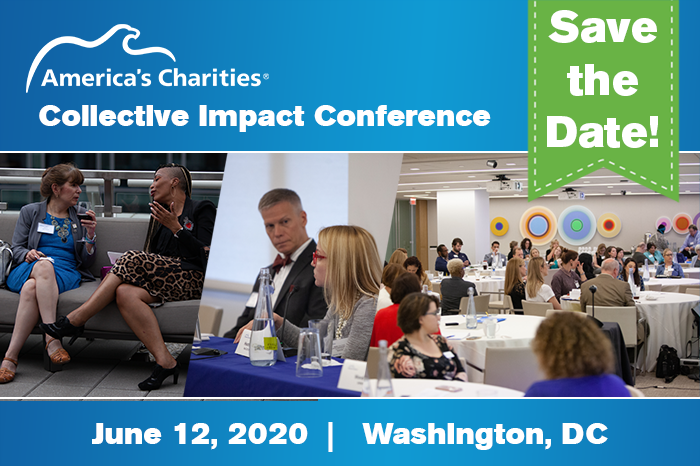 America's Charities®
Collective Impact Conference

Save the Date!

June 12, 2020 | Washington, DC